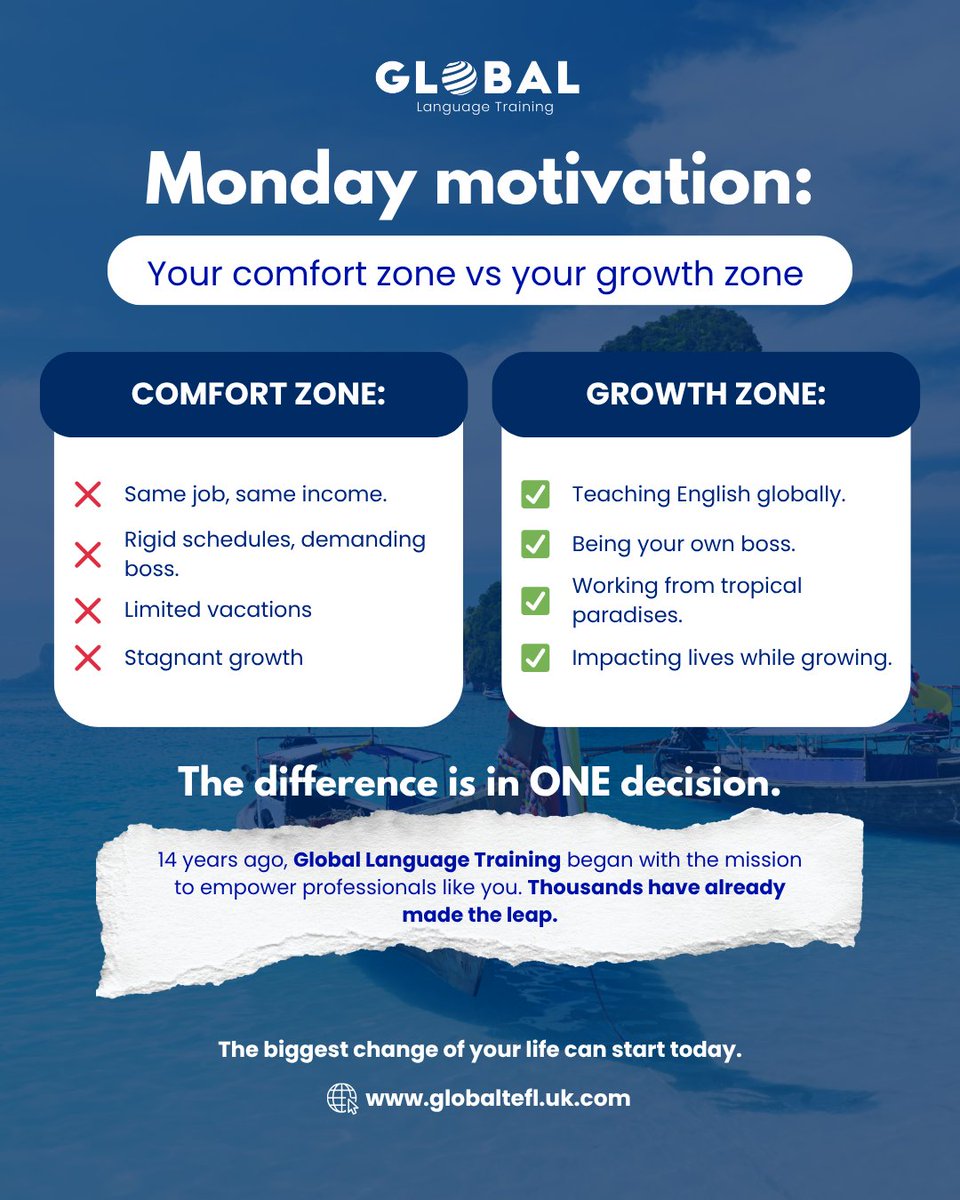 GLOBAL
Language Training

Monday motivation:

Your comfort zone vs your growth zone

COMFORT ZONE:

Same job, same income.
Rigid schedules, demanding boss.
Limited vacations
Stagnant growth

GROWTH ZONE:

Teaching English globally.
Being your own boss.
Working from tropical paradises.
Impacting lives while growing.

The difference is in ONE decision.

14 years ago, Global Language Training began with the mission to empower professionals like you. Thousands have already made the leap.

The biggest change of your life can start today.

www.globaltefl.uk.com